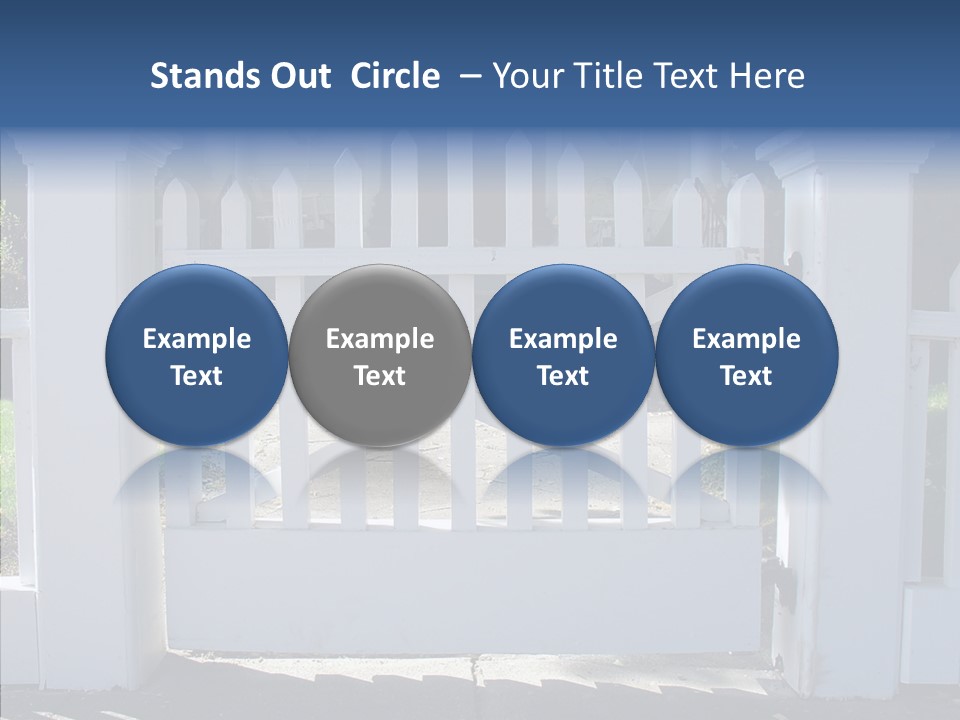 Stands Out Circle – Your Title Text Here

Example Text

Example Text

Example Text

Example Text